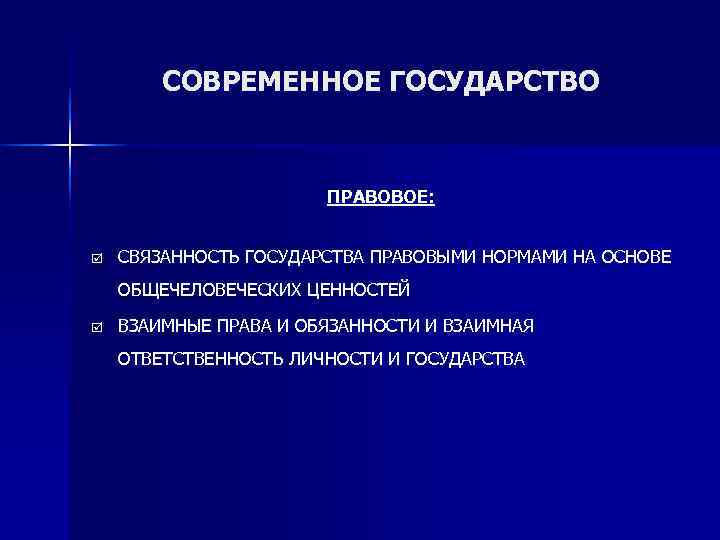 СОВРЕМЕННОЕ ГОСУДАРСТВО

ПРАВОВОЕ:

☑ СВЯЗАННОСТЬ ГОСУДАРСТВА ПРАВОВЫМИ НОРМАМИ НА ОСНОВЕ ОБЩЕЧЕЛОВЕЧЕСКИХ ЦЕННОСТЕЙ

☑ ВЗАИМНЫЕ ПРАВА И ОБЯЗАННОСТИ И ВЗАИМНАЯ ОТВЕТСТВЕННОСТЬ ЛИЧНОСТИ И ГОСУДАРСТВА